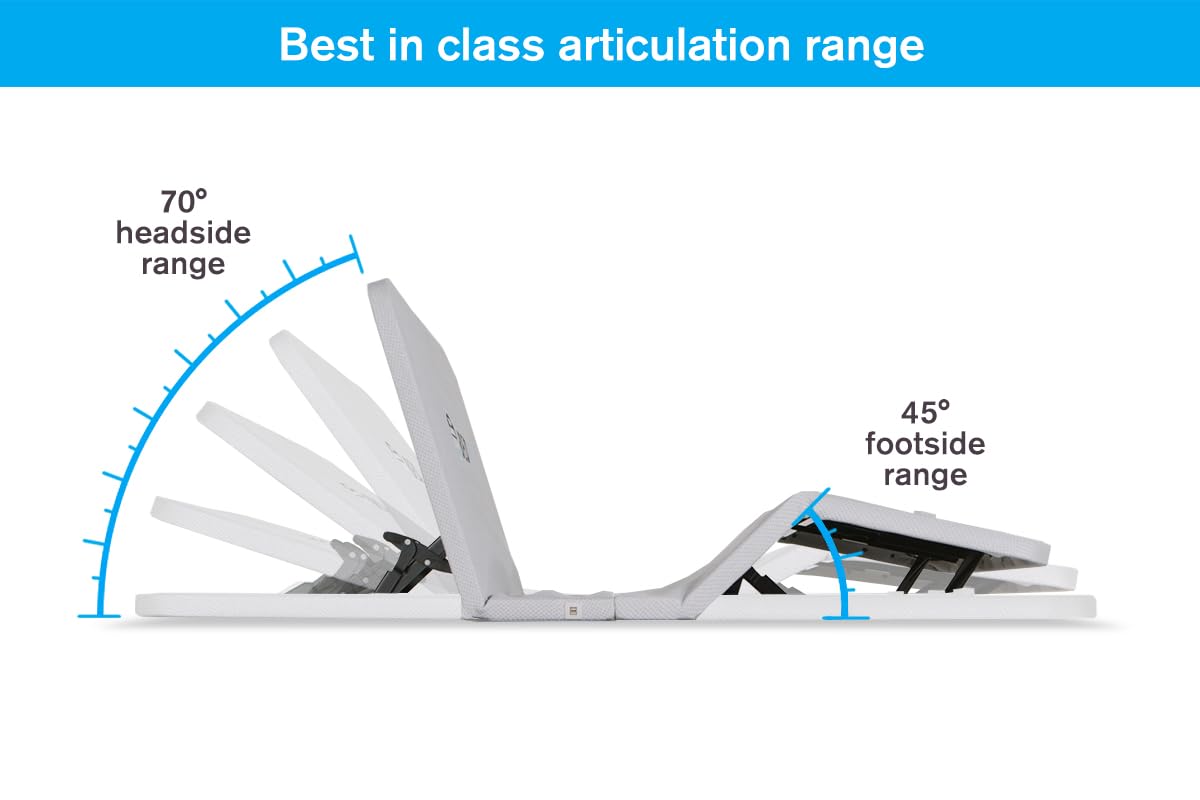 Best in class articulation range

70°
headside
range

45°
footside
range